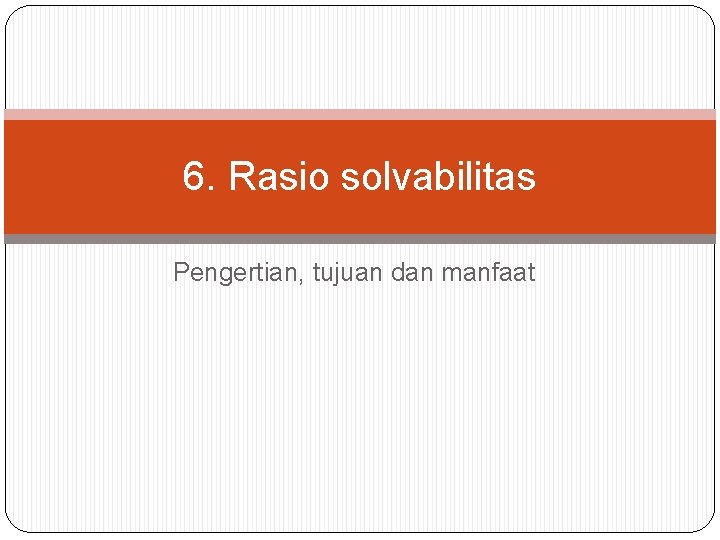 6. Rasio solvabilitas

Pengertian, tujuan dan manfaat